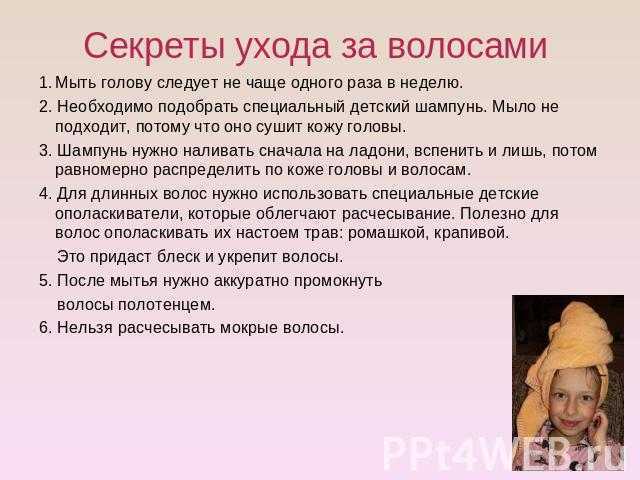 Секреты ухода за волосами

1. Мыть голову следует не чаще одного раза в неделю.

2. Необходимо подобрать специальный детский шампунь. Мыло не подходит, потому что оно сушит кожу головы.

3. Шампунь нужно наливать сначала на ладони, вспенить и лишь, потом равномерно распределить по коже головы и волосам.

4. Для длинных волос нужно использовать специальные детские ополаскиватели, которые облегчают расчесывание. Полезно для волос ополаскивать их настоем трав: ромашкой, крапивой.

Это придаст блеск и укрепит волосы.

5. После мытья нужно аккуратно промокнуть волосы полотенцем.

6. Нельзя расчесывать мокрые волосы.

PPt4WEB.ru